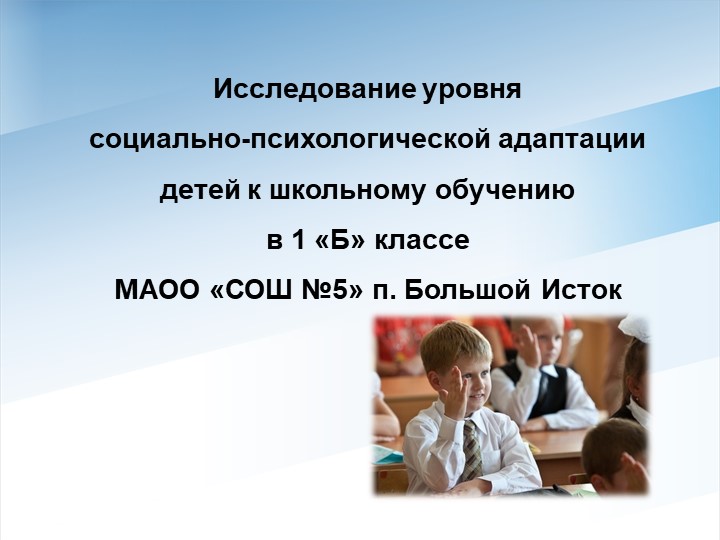 Исследование уровня социально-психологической адаптации детей к школьному обучению в 1 «Б» классе МАОО «СОШ №5» п. Большой Исток